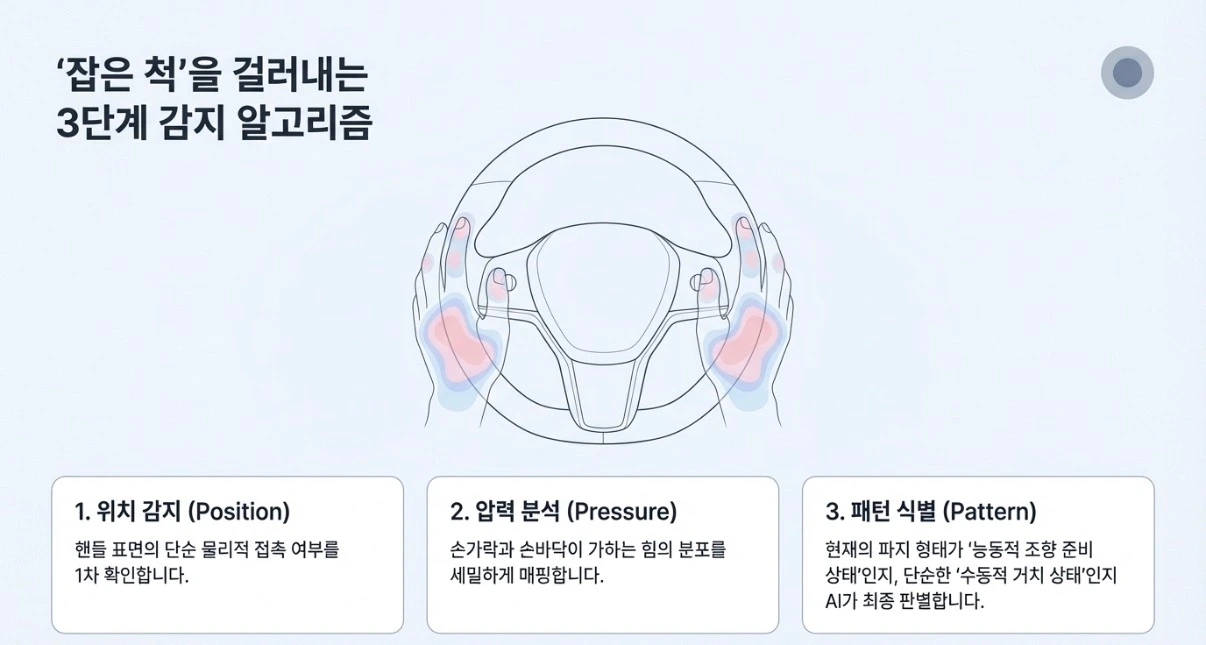 ‘잡은 척’을 걸러내는
3단계 감지 알고리즘

1. 위치 감지 (Position)
핸들 표면의 단순 물리적 접촉 여부를 1차 확인합니다.

2. 압력 분석 (Pressure)
손가락과 손바닥이 가하는 힘의 분포를 세밀하게 매핑합니다.

3. 패턴 식별 (Pattern)
현재의 파지 형태가 ‘능동적 조향 준비 상태’인지, 단순한 ‘수동적 거치 상태’인지 AI가 최종 판별합니다.